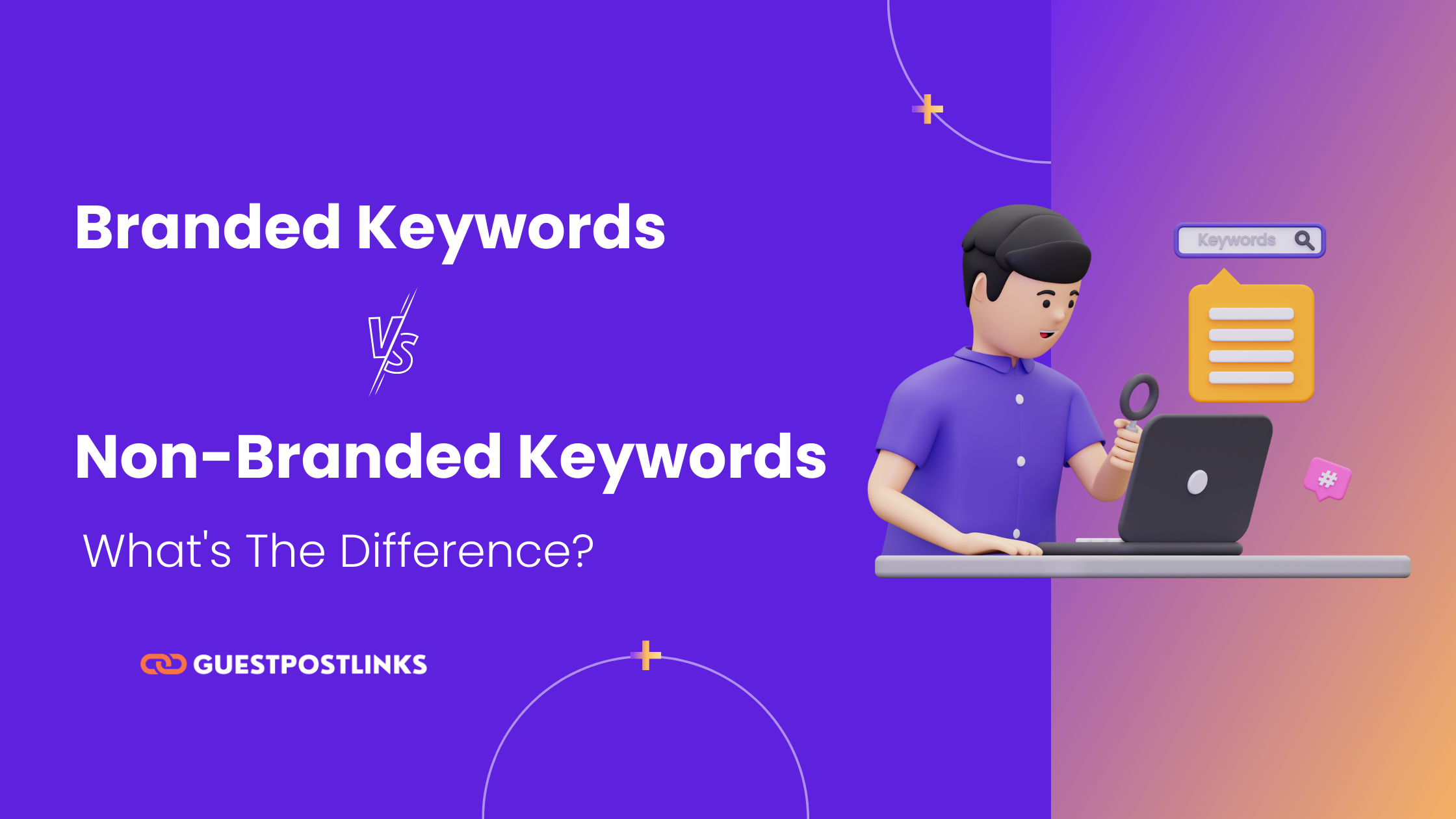 Branded Keywords

VS

Non-Branded Keywords

What's The Difference?

GUESTPOSTLINKS

Keywords

#